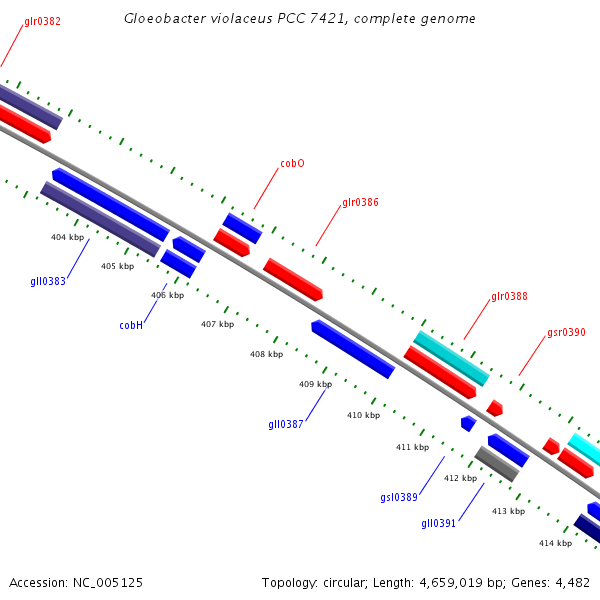 Gloeobacter violaceus PCC 7421, complete genome

glr0382

cobO

glr0386

glr0388

gsr0390

404 kbp

405 kbp

406 kbp

407 kbp

408 kbp

409 kbp

410 kbp

411 kbp

412 kbp

413 kbp

414 kbp

gll0383

cobH

gll0387

gsl0389

gll0391

Accession: NC_005125

Topology: circular; Length: 4,659,019 bp; Genes: 4,482